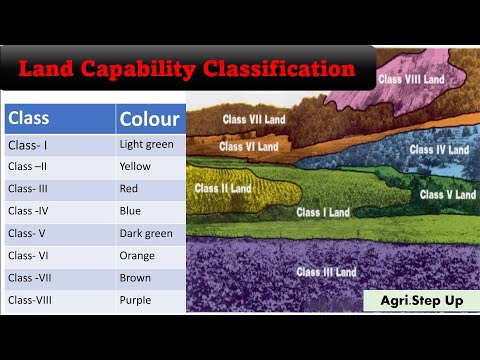 Land Capability Classification

| Class | Colour |
|---|---|
| Class- I | Light green |
| Class –II | Yellow |
| Class- III | Red |
| Class -IV | Blue |
| Class- V | Dark green |
| Class- VI | Orange |
| Class -VII | Brown |
| Class-VIII | Purple |

Class VIII Land

Class VII Land

Class VI Land

Class IV Land

Class II Land

Class V Land

Class I Land

Class III Land

Agri.Step Up